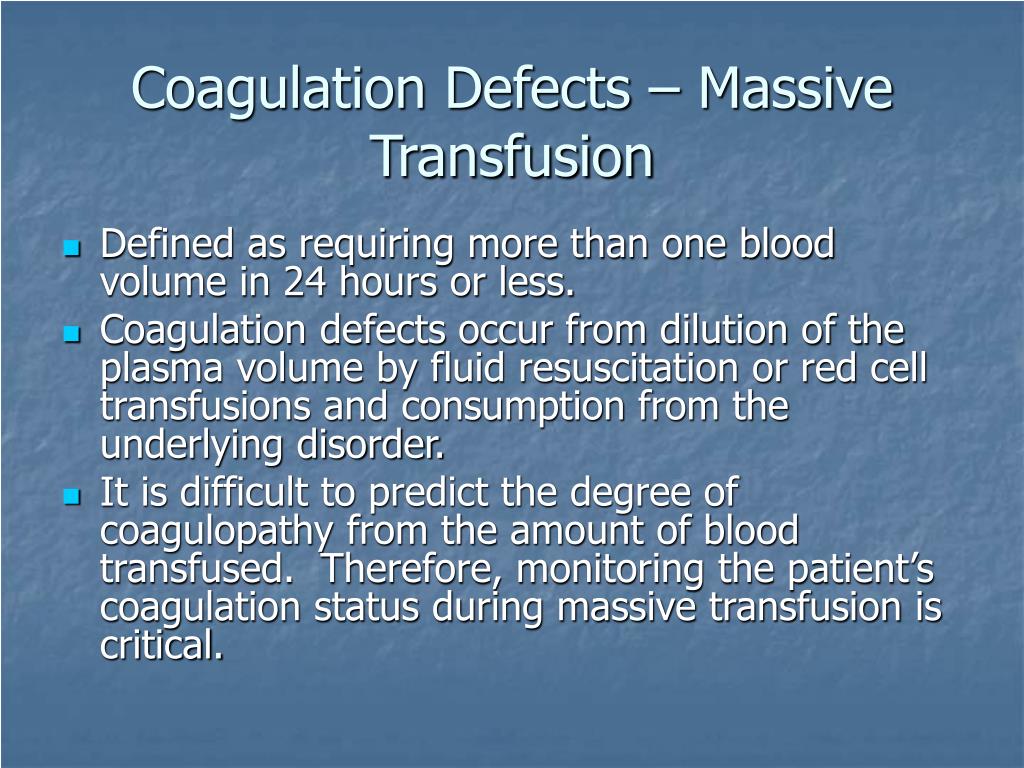 Coagulation Defects – Massive Transfusion

- Defined as requiring more than one blood volume in 24 hours or less.
- Coagulation defects occur from dilution of the plasma volume by fluid resuscitation or red cell transfusions and consumption from the underlying disorder.
- It is difficult to predict the degree of coagulopathy from the amount of blood transfused.  Therefore, monitoring the patient's coagulation status during massive transfusion is critical.